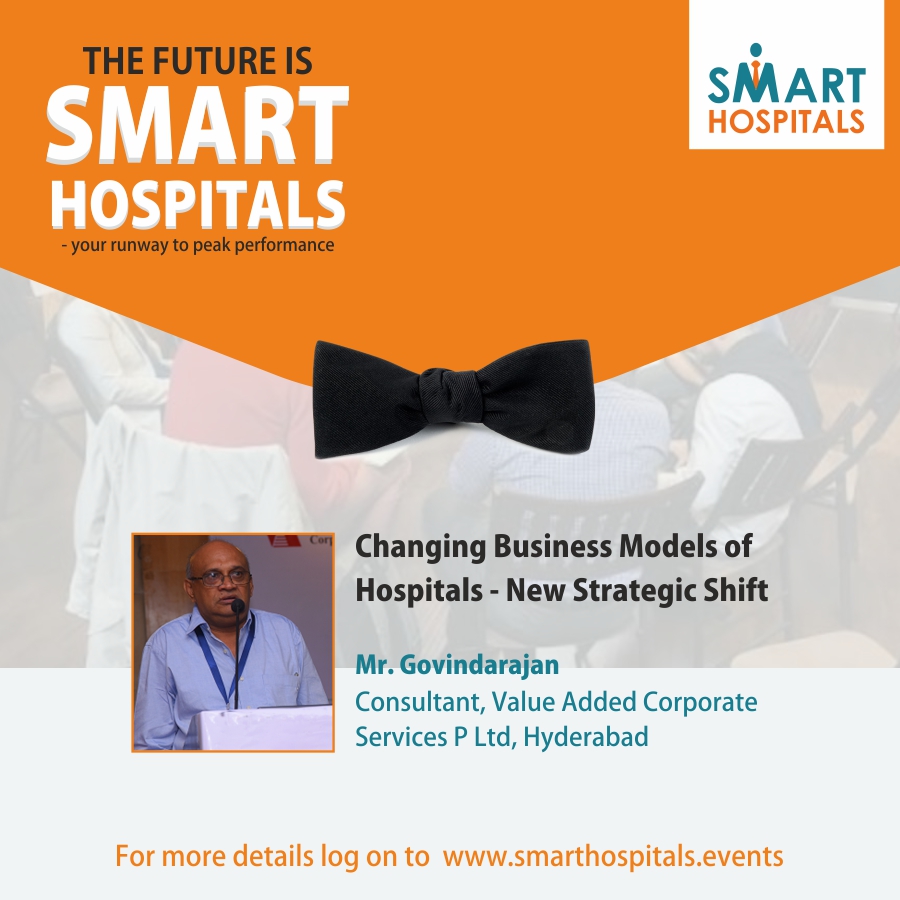 THE FUTURE IS
SMART
HOSPITALS
- your runway to peak performance

SMART
HOSPITALS

Changing Business Models of Hospitals - New Strategic Shift

Mr. Govindarajan
Consultant, Value Added Corporate Services P Ltd, Hyderabad

For more details log on to www.smarthospitals.events